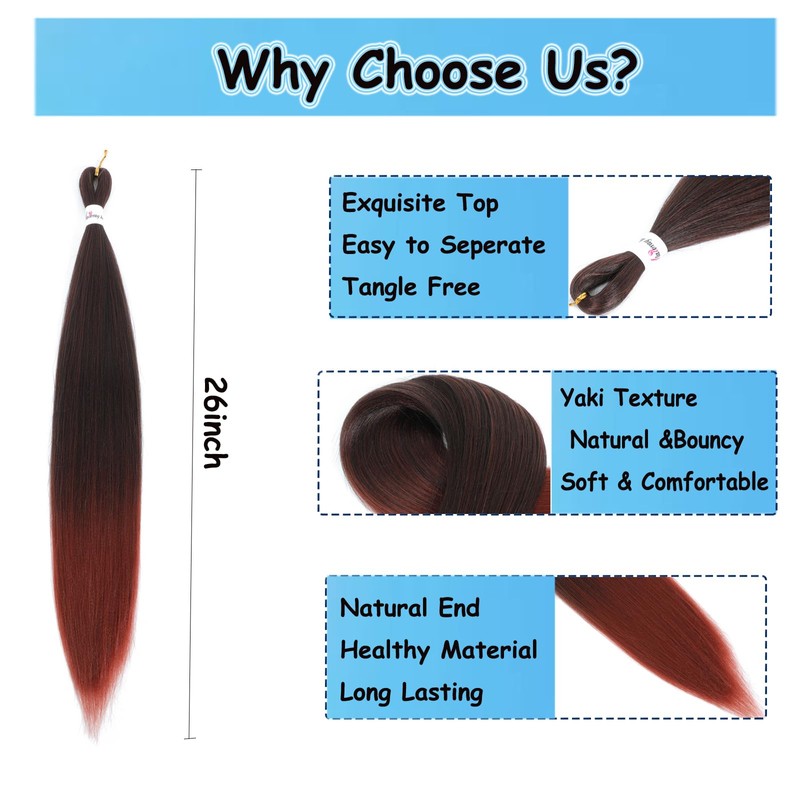 Why Choose Us?

26inch

Exquisite Top
Easy to Seperate
Tangle Free

Yaki Texture
Natural &Bouncy
Soft & Comfortable

Natural End
Healthy Material
Long Lasting